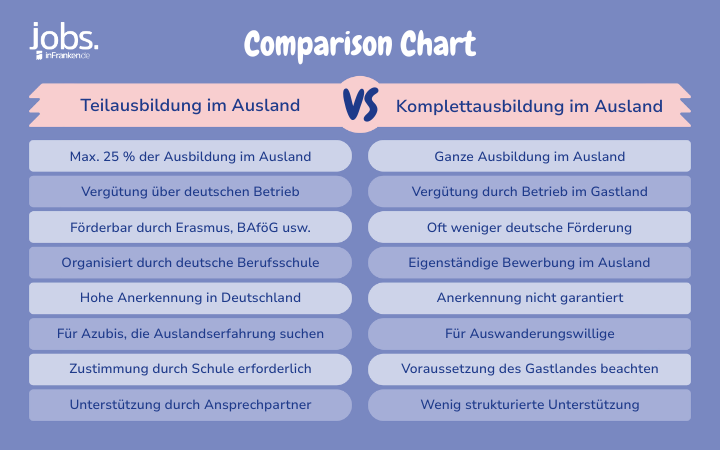 jobs.
inFranken.de

Comparison Chart

| Teilausbildung im Ausland | VS | Komplettausbildung im Ausland |
|---|---|---|
| Max. 25 % der Ausbildung im Ausland | | Ganze Ausbildung im Ausland |
| Vergütung über deutschen Betrieb | | Vergütung durch Betrieb im Gastland |
| Förderbar durch Erasmus, BAföG usw. | | Oft weniger deutsche Förderung |
| Organisiert durch deutsche Berufsschule | | Eigenständige Bewerbung im Ausland |
| Hohe Anerkennung in Deutschland | | Anerkennung nicht garantiert |
| Für Azubis, die Auslandserfahrung suchen | | Für Auswanderungswillige |
| Zustimmung durch Schule erforderlich | | Voraussetzung des Gastlandes beachten |
| Unterstützung durch Ansprechpartner | | Wenig strukturierte Unterstützung |